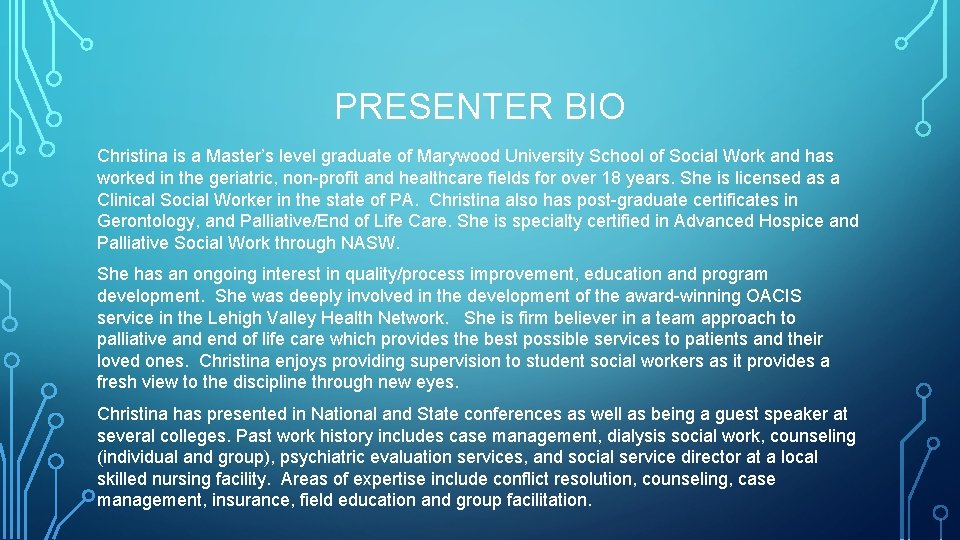 PRESENTER BIO

Christina is a Master's level graduate of Marywood University School of Social Work and has worked in the geriatric, non-profit and healthcare fields for over 18 years. She is licensed as a Clinical Social Worker in the state of PA. Christina also has post-graduate certificates in Gerontology, and Palliative/End of Life Care. She is specialty certified in Advanced Hospice and Palliative Social Work through NASW.

She has an ongoing interest in quality/process improvement, education and program development. She was deeply involved in the development of the award-winning OACIS service in the Lehigh Valley Health Network. She is firm believer in a team approach to palliative and end of life care which provides the best possible services to patients and their loved ones. Christina enjoys providing supervision to student social workers as it provides a fresh view to the discipline through new eyes.

Christina has presented in National and State conferences as well as being a guest speaker at several colleges. Past work history includes case management, dialysis social work, counseling (individual and group), psychiatric evaluation services, and social service director at a local skilled nursing facility. Areas of expertise include conflict resolution, counseling, case management, insurance, field education and group facilitation.